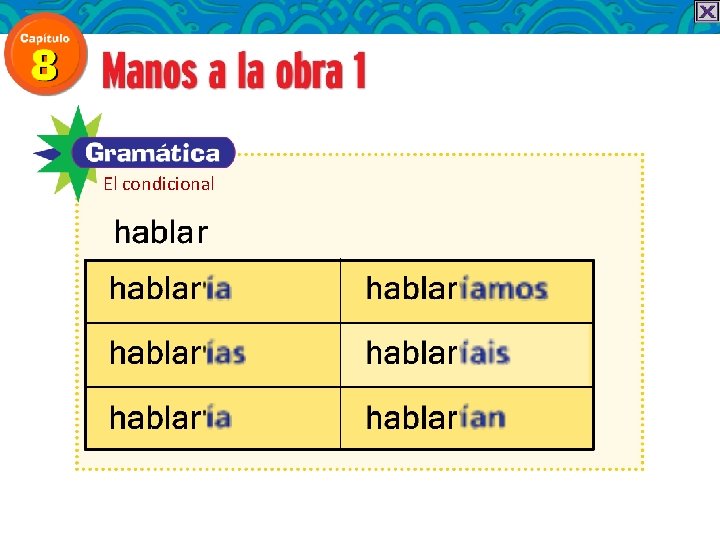 Capítulo
8
Manos a la obra 1

Gramática
El condicional

hablar

| hablaría | hablaríamos |
|---|---|
| hablarías | hablaríais |
| hablaría | hablarían |